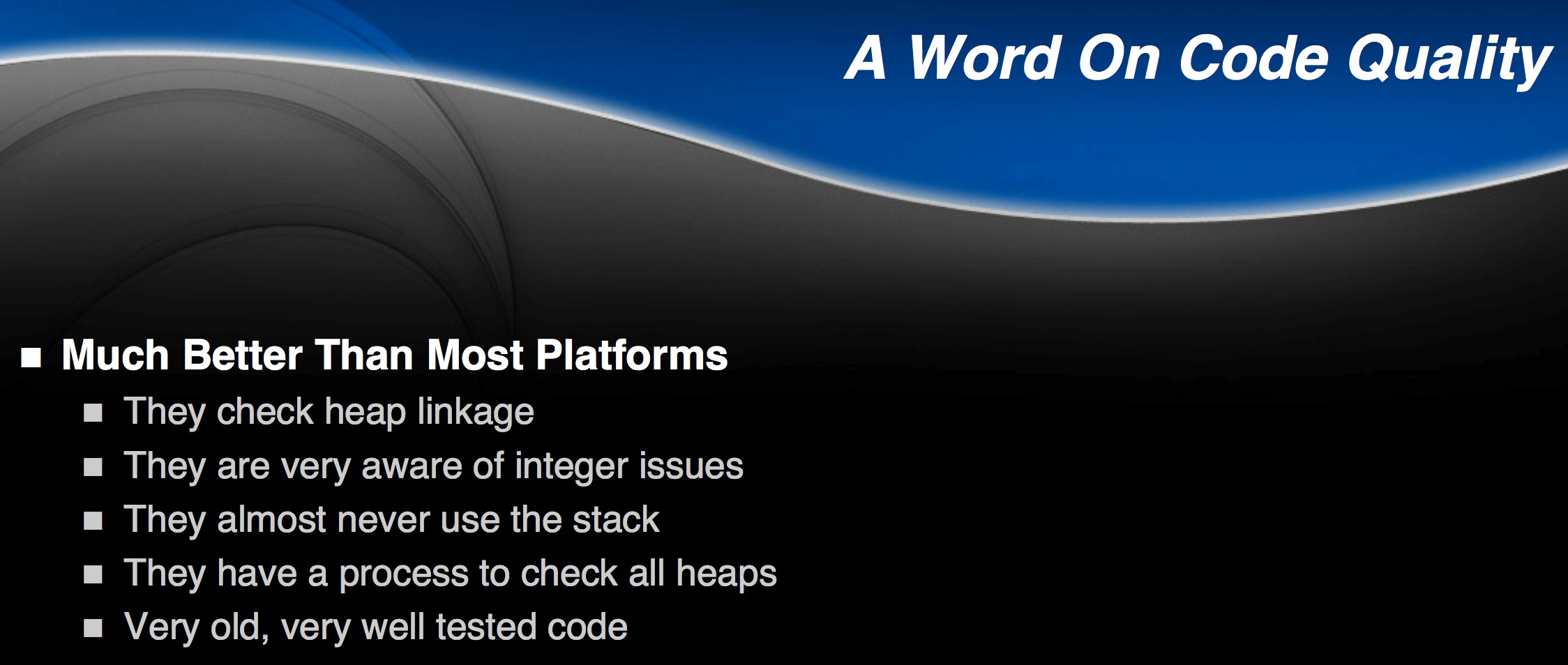 A Word On Code Quality

■ Much Better Than Most Platforms
■ They check heap linkage
■ They are very aware of integer issues
■ They almost never use the stack
■ They have a process to check all heaps
■ Very old, very well tested code